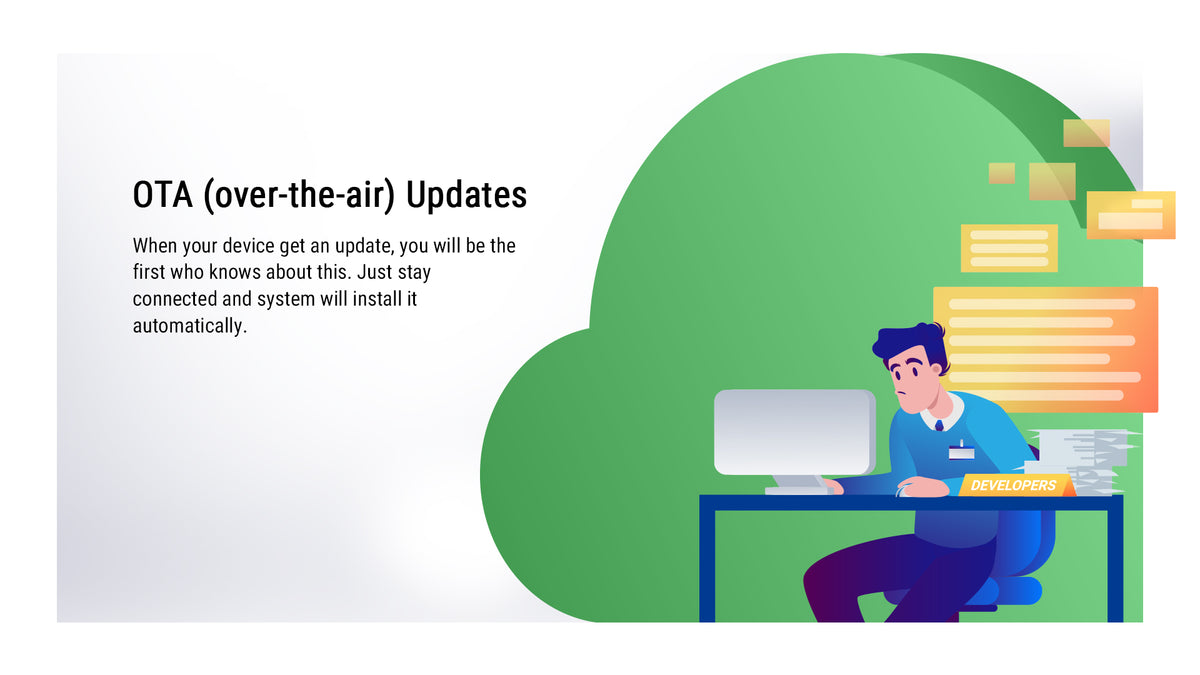 OTA (over-the-air) Updates

When your device get an update, you will be the first who knows about this. Just stay connected and system will install it automatically.

DEVELOPERS